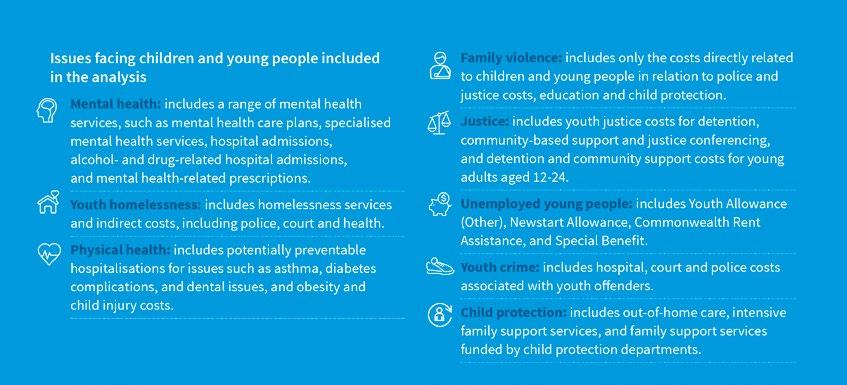 Issues facing children and young people included in the analysis

Mental health: includes a range of mental health services, such as mental health care plans, specialised mental health services, hospital admissions, alcohol- and drug-related hospital admissions, and mental health-related prescriptions.

Youth homelessness: includes homelessness services and indirect costs, including police, court and health.

Physical health: includes potentially preventable hospitalisations for issues such as asthma, diabetes complications, and dental issues, and obesity and child injury costs.

Family violence: includes only the costs directly related to children and young people in relation to police and justice costs, education and child protection.

Justice: includes youth justice costs for detention, community-based support and justice conferencing, and detention and community support costs for young adults aged 12-24.

Unemployed young people: includes Youth Allowance (Other), Newstart Allowance, Commonwealth Rent Assistance, and Special Benefit.

Youth crime: includes hospital, court and police costs associated with youth offenders.

Child protection: includes out-of-home care, intensive family support services, and family support services funded by child protection departments.